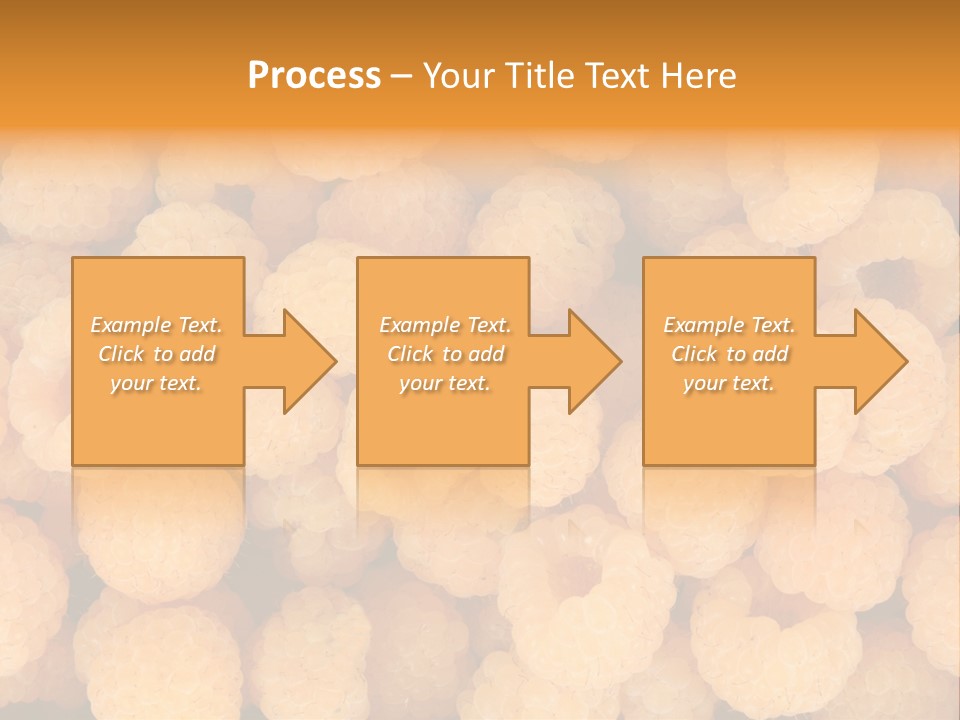 Process – Your Title Text Here

Example Text. Click to add your text.

Example Text. Click to add your text.

Example Text. Click to add your text.